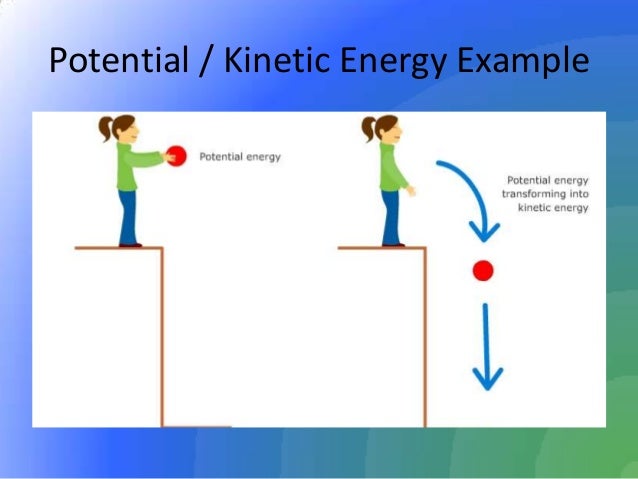 Potential / Kinetic Energy Example

Potential energy

Potential energy transforming into kinetic energy